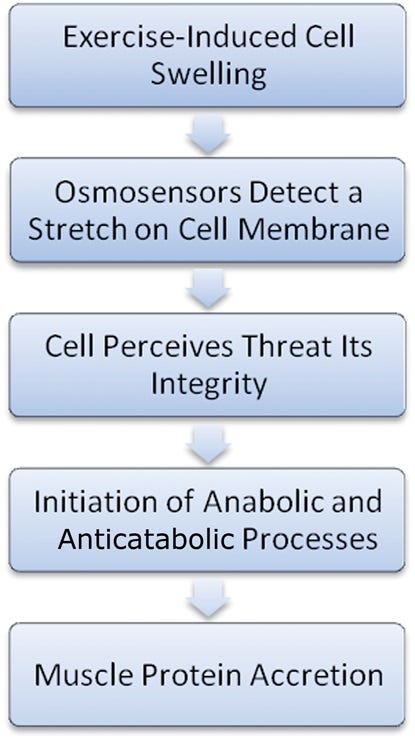 Exercise-Induced Cell Swelling

Osmosensors Detect a Stretch on Cell Membrane

Cell Perceives Threat Its Integrity

Initiation of Anabolic and Anticatabolic Processes

Muscle Protein Accretion